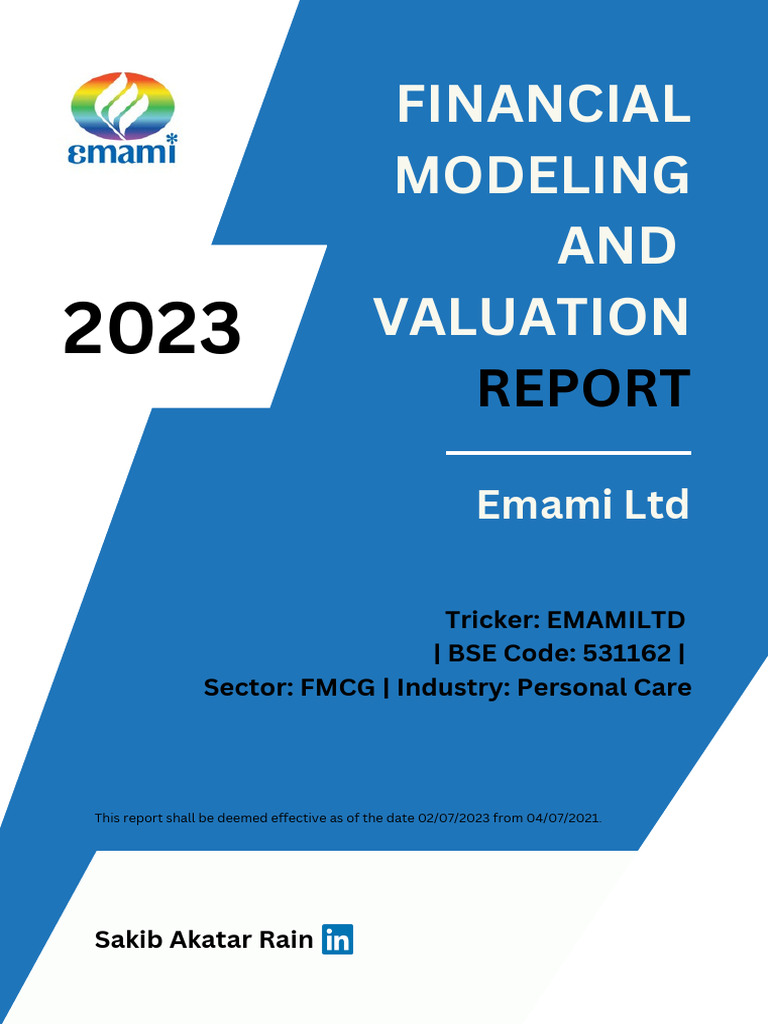 emami

2023

FINANCIAL MODELING AND VALUATION REPORT

Emami Ltd

Tricker: EMAMILTD
| BSE Code: 531162 |
Sector: FMCG | Industry: Personal Care

This report shall be deemed effective as of the date 02/07/2023 from 04/07/2021.

Sakib Akatar Rain in